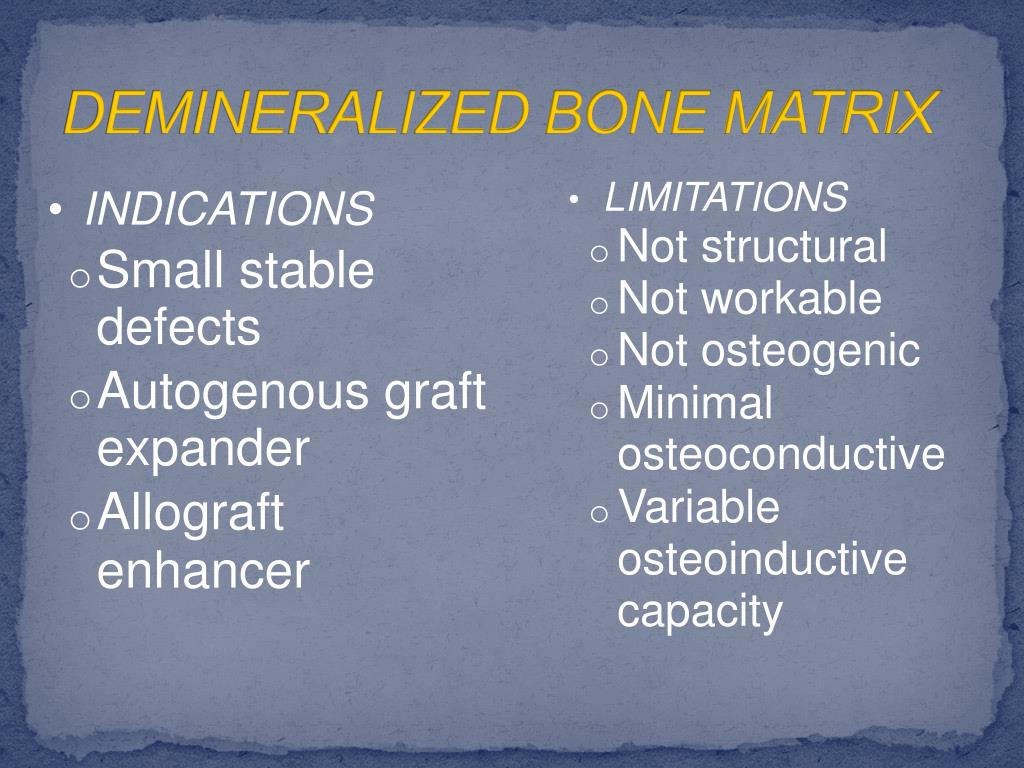 DEMINERALIZED BONE MATRIX

• INDICATIONS
o Small stable defects
o Autogenous graft expander
o Allograft enhancer

• LIMITATIONS
o Not structural
o Not workable
o Not osteogenic
o Minimal osteoconductive
o Variable osteoinductive capacity